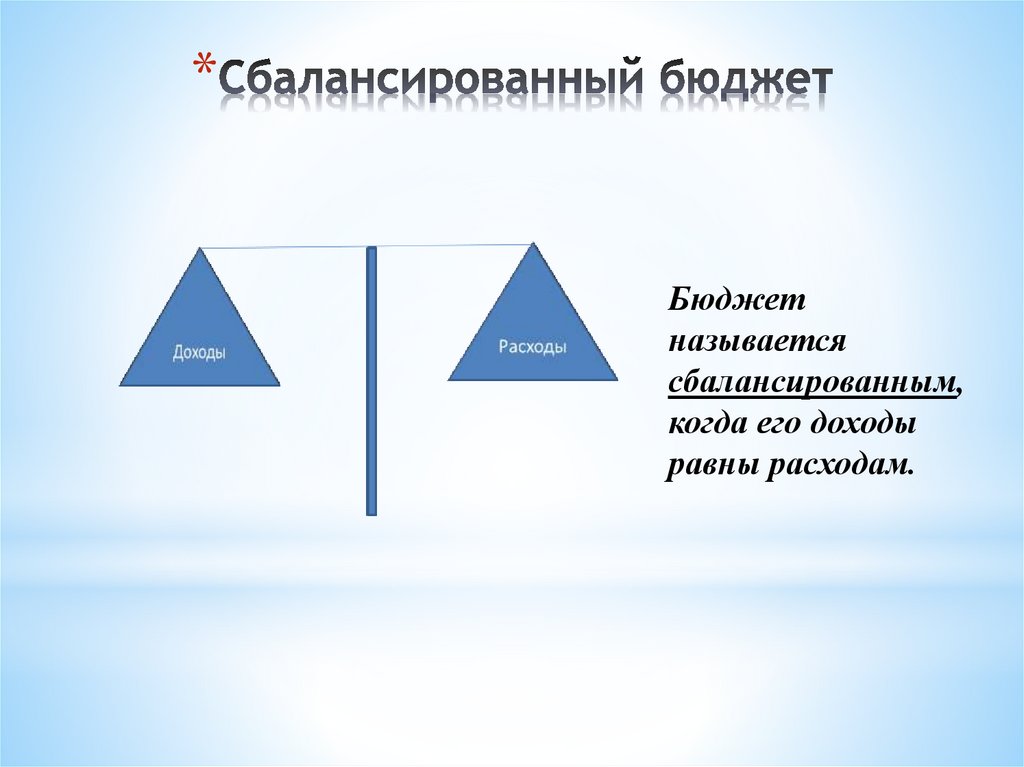 *Сбалансированный бюджет

Доходы

Расходы

Бюджет называется сбалансированным, когда его доходы равны расходам.